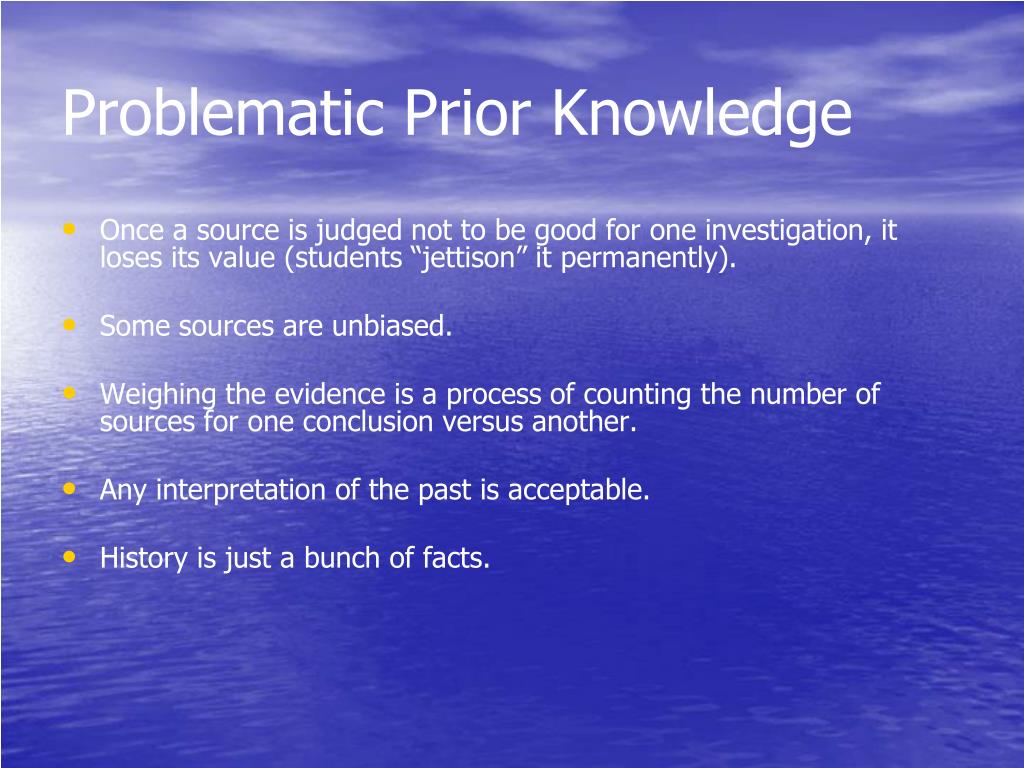 Problematic Prior Knowledge

• Once a source is judged not to be good for one investigation, it loses its value (students “jettison” it permanently).

• Some sources are unbiased.

• Weighing the evidence is a process of counting the number of sources for one conclusion versus another.

• Any interpretation of the past is acceptable.

• History is just a bunch of facts.